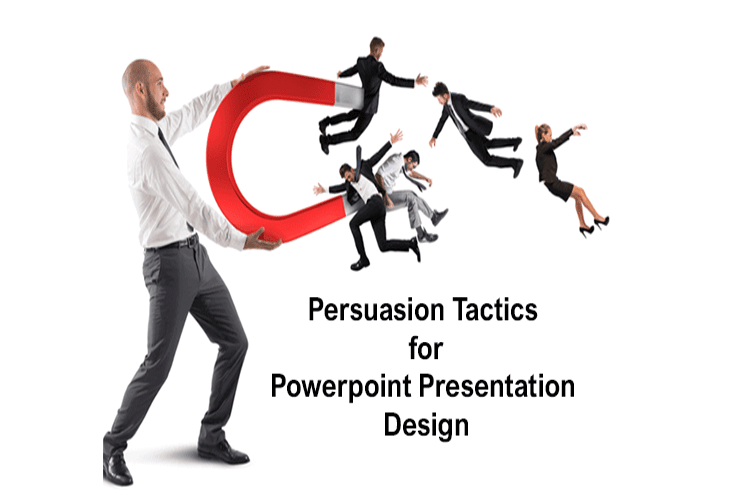 Persuasion Tactics
for
Powerpoint Presentation
Design